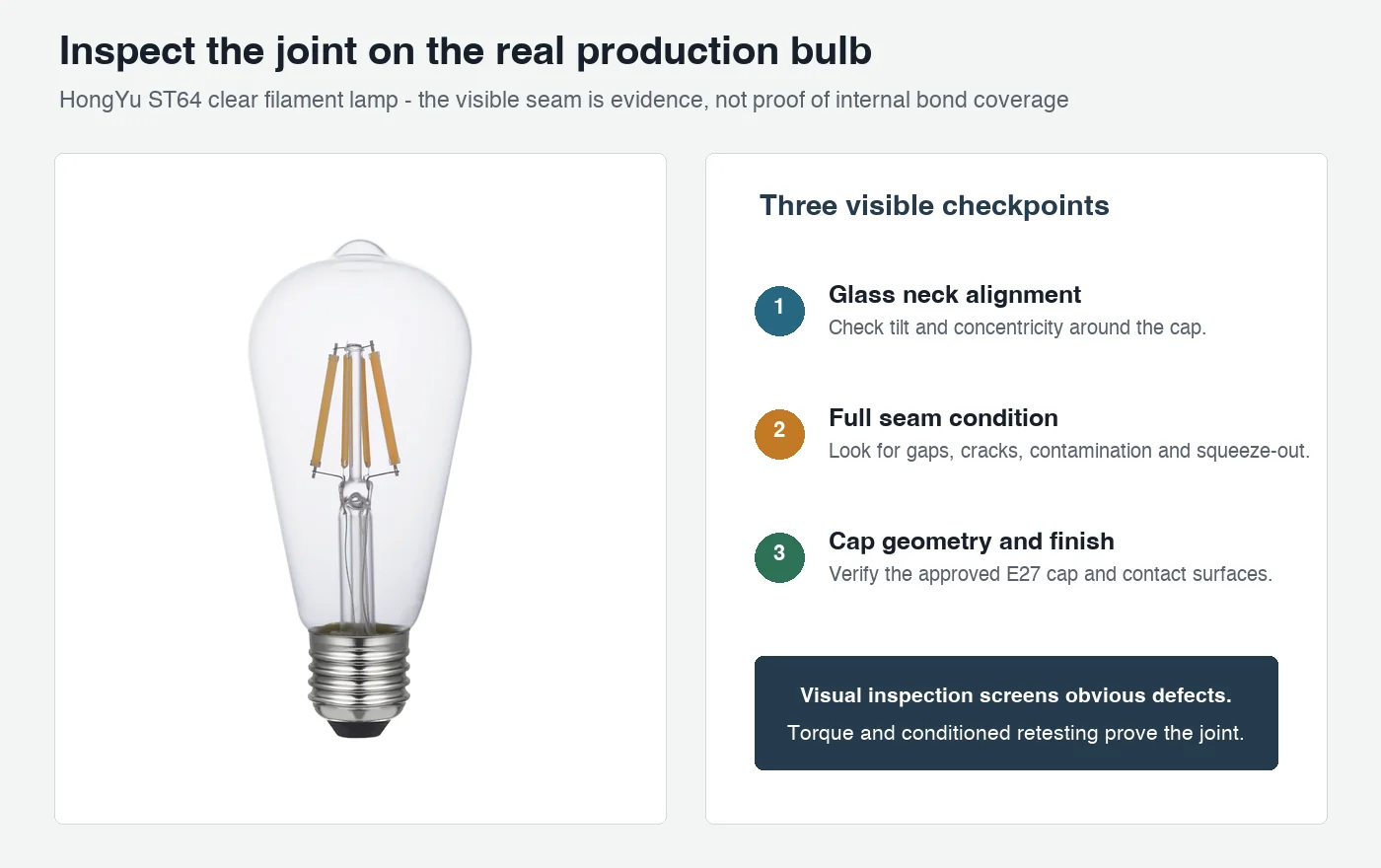 Inspect the joint on the real production bulb

HongYu ST64 clear filament lamp - the visible seam is evidence, not proof of internal bond coverage

Three visible checkpoints

1
Glass neck alignment
Check tilt and concentricity around the cap.

2
Full seam condition
Look for gaps, cracks, contamination and squeeze-out.

3
Cap geometry and finish
Verify the approved E27 cap and contact surfaces.

Visual inspection screens obvious defects.
Torque and conditioned retesting prove the joint.